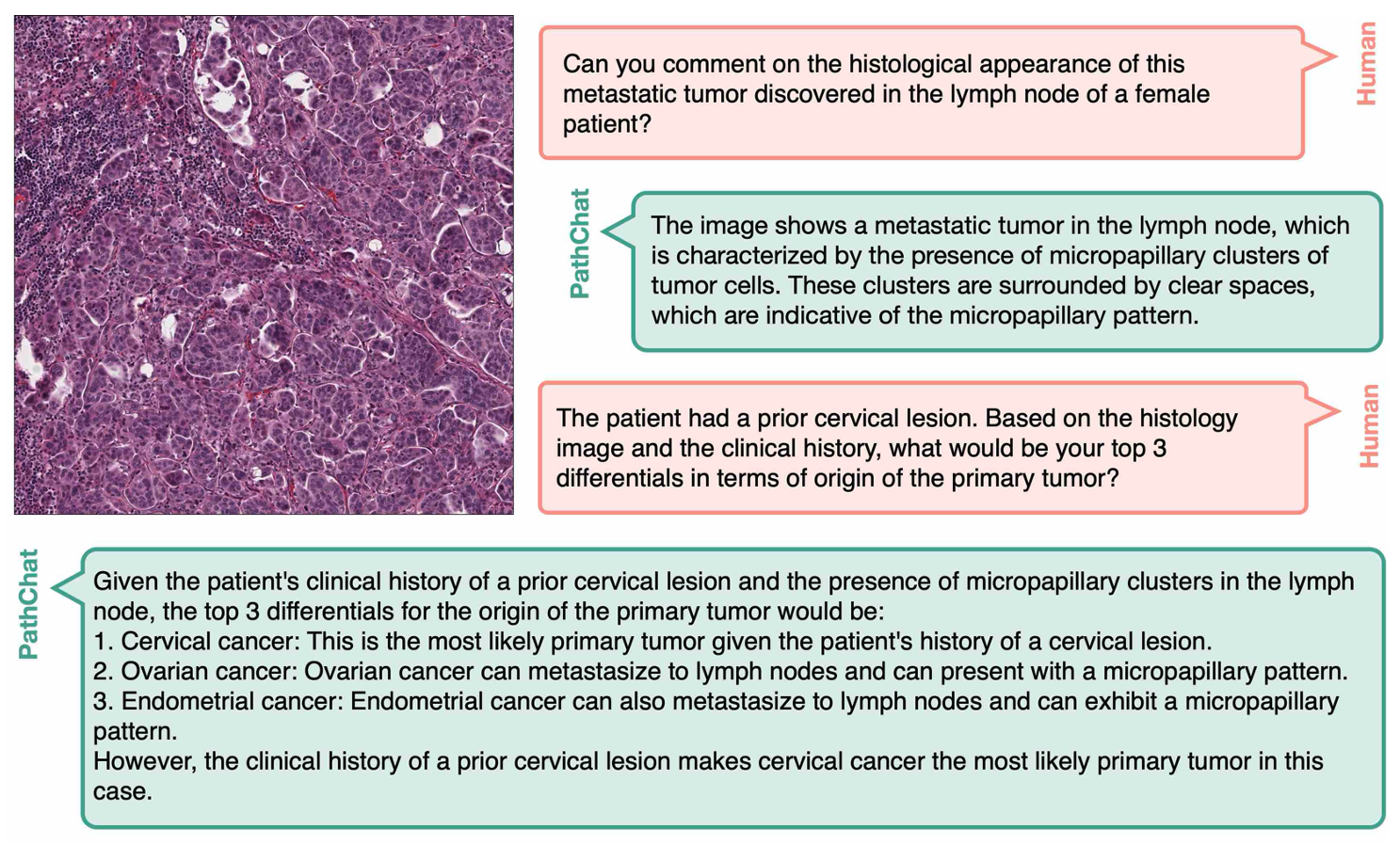 Human

Can you comment on the histological appearance of this metastatic tumor discovered in the lymph node of a female patient?

PathChat

The image shows a metastatic tumor in the lymph node, which is characterized by the presence of micropapillary clusters of tumor cells. These clusters are surrounded by clear spaces, which are indicative of the micropapillary pattern.

Human

The patient had a prior cervical lesion. Based on the histology image and the clinical history, what would be your top 3 differentials in terms of origin of the primary tumor?

PathChat

Given the patient's clinical history of a prior cervical lesion and the presence of micropapillary clusters in the lymph node, the top 3 differentials for the origin of the primary tumor would be:
1. Cervical cancer: This is the most likely primary tumor given the patient's history of a cervical lesion.
2. Ovarian cancer: Ovarian cancer can metastasize to lymph nodes and can present with a micropapillary pattern.
3. Endometrial cancer: Endometrial cancer can also metastasize to lymph nodes and can exhibit a micropapillary pattern.
However, the clinical history of a prior cervical lesion makes cervical cancer the most likely primary tumor in this case.